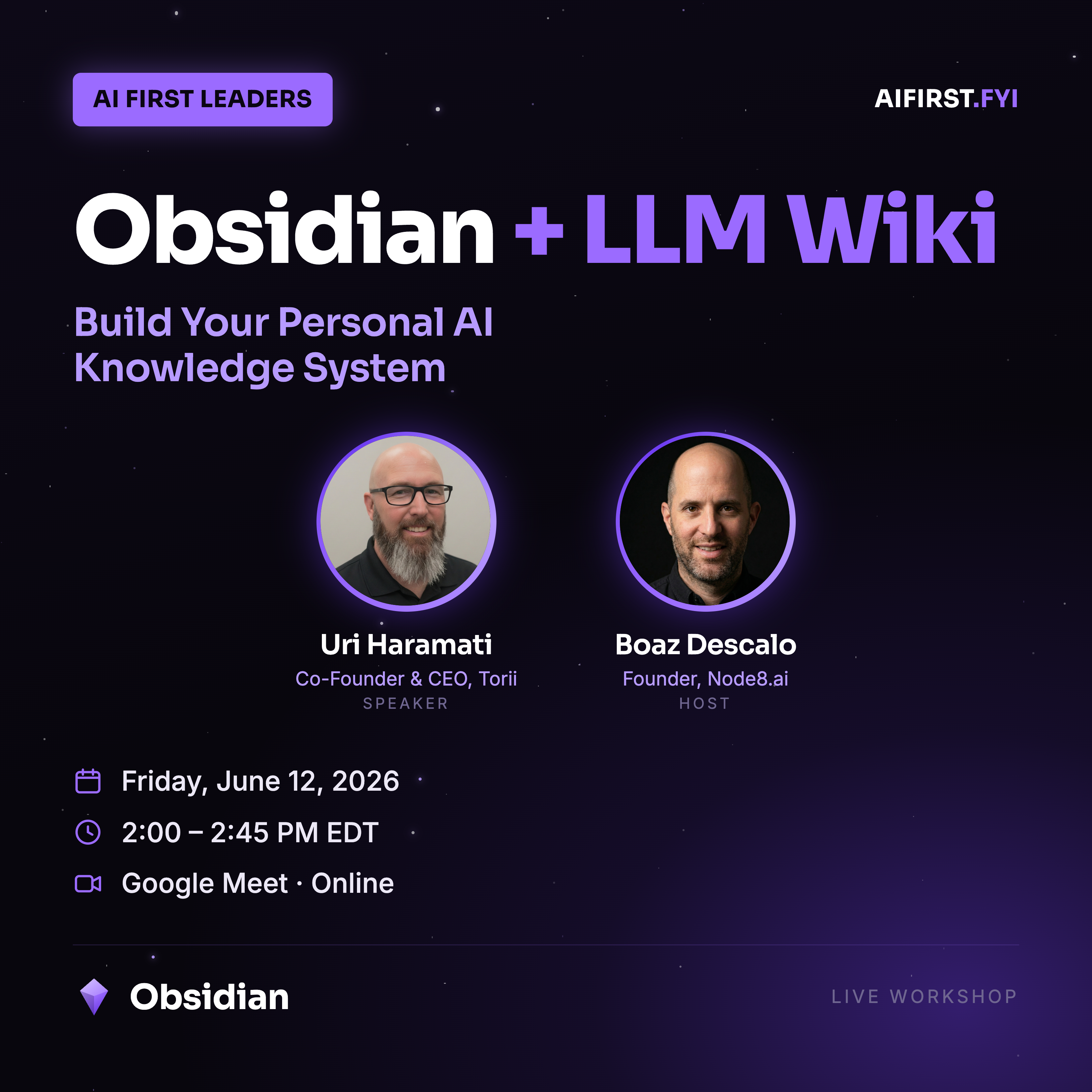 AI FIRST LEADERS

AIFIRST.FYI

Obsidian + LLM Wiki

Build Your Personal AI Knowledge System

Uri Haramati
Co-Founder & CEO, Torii
SPEAKER

Boaz Descalo
Founder, Node8.ai
HOST

Friday, June 12, 2026

2:00 – 2:45 PM EDT

Google Meet · Online

Obsidian

LIVE WORKSHOP